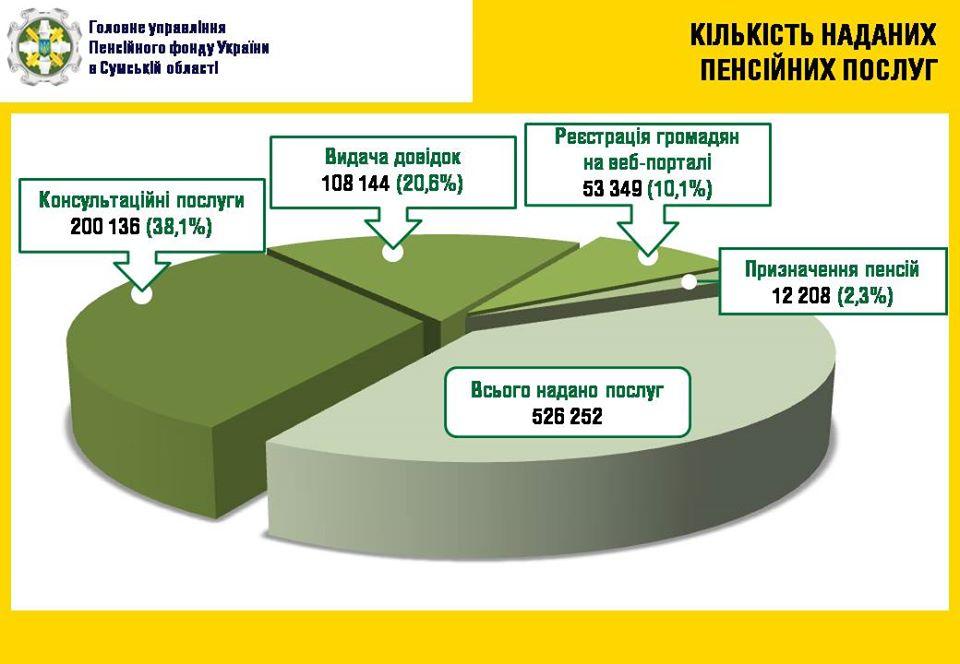 Головне управління Пенсійного фонду України в Сумській області

КІЛЬКІСТЬ НАДАНИХ ПЕНСІЙНИХ ПОСЛУГ

Консультаційні послуги
200 136 (38,1%)

Видача довідок
108 144 (20,6%)

Реєстрація громадян на веб-порталі
53 349 (10,1%)

Призначення пенсій
12 208 (2,3%)

Всього надано послуг
526 252